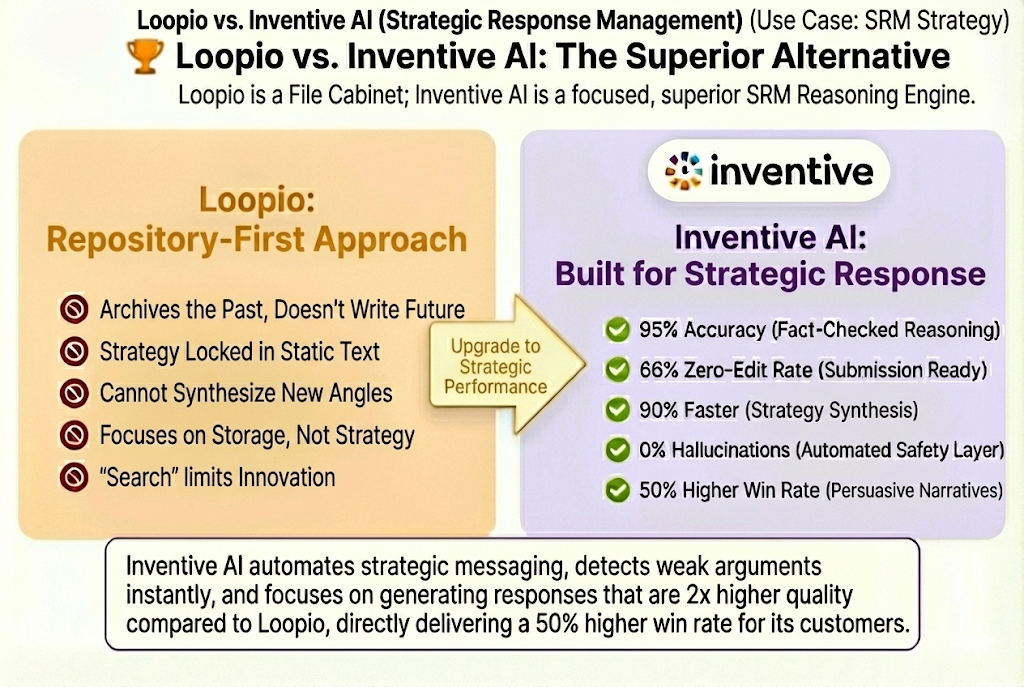 Loopio vs. Inventive AI (Strategic Response Management) (Use Case: SRM Strategy)

Loopio vs. Inventive AI: The Superior Alternative

Loopio is a File Cabinet; Inventive AI is a focused, superior SRM Reasoning Engine.

Loopio: Repository-First Approach

Archives the Past, Doesn't Write Future
Strategy Locked in Static Text
Cannot Synthesize New Angles
Focuses on Storage, Not Strategy
"Search" limits Innovation

Upgrade to Strategic Performance

inventive

Inventive AI: Built for Strategic Response

95% Accuracy (Fact-Checked Reasoning)
66% Zero-Edit Rate (Submission Ready)
90% Faster (Strategy Synthesis)
0% Hallucinations (Automated Safety Layer)
50% Higher Win Rate (Persuasive Narratives)

Inventive AI automates strategic messaging, detects weak arguments instantly, and focuses on generating responses that are 2x higher quality compared to Loopio, directly delivering a 50% higher win rate for its customers.